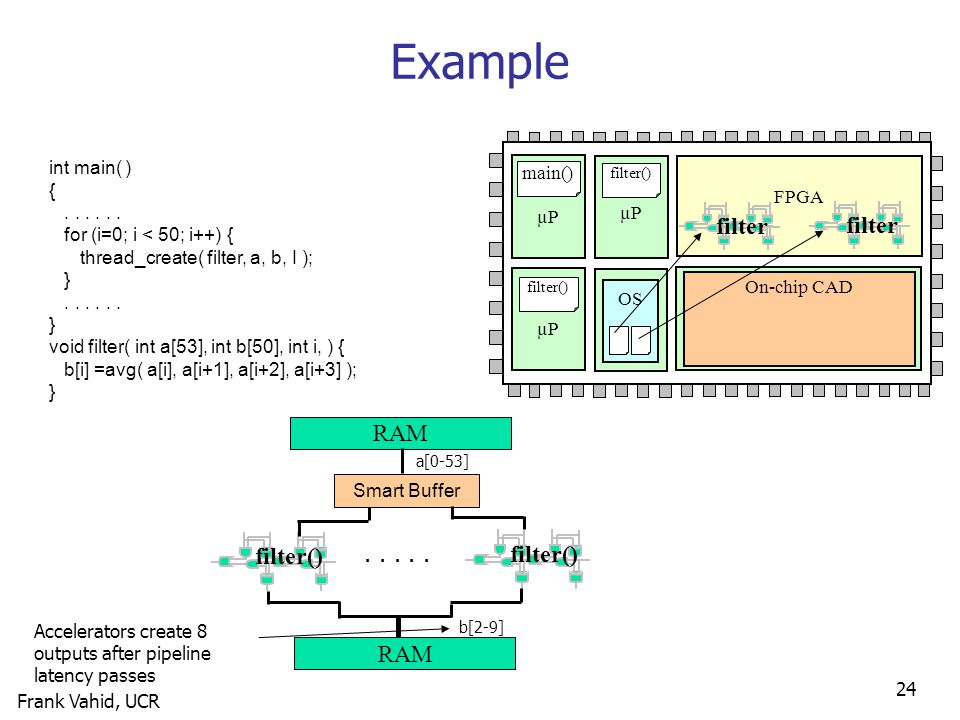 Example

int main( )
{
. . . . . .
for (i=0; i < 50; i++) {
thread_create( filter, a, b, I );
}
. . . . . .
}
void filter( int a[53], int b[50], int i, ) {
b[i] =avg( a[i], a[i+1], a[i+2], a[i+3] );
}

main()
µP

filter()
µP

FPGA
filter
filter

filter()
µP

OS

On-chip CAD

RAM
a[0-53]
Smart Buffer
filter()
. . . . .
filter()
b[2-9]
RAM

Accelerators create 8 outputs after pipeline latency passes

Frank Vahid, UCR

24